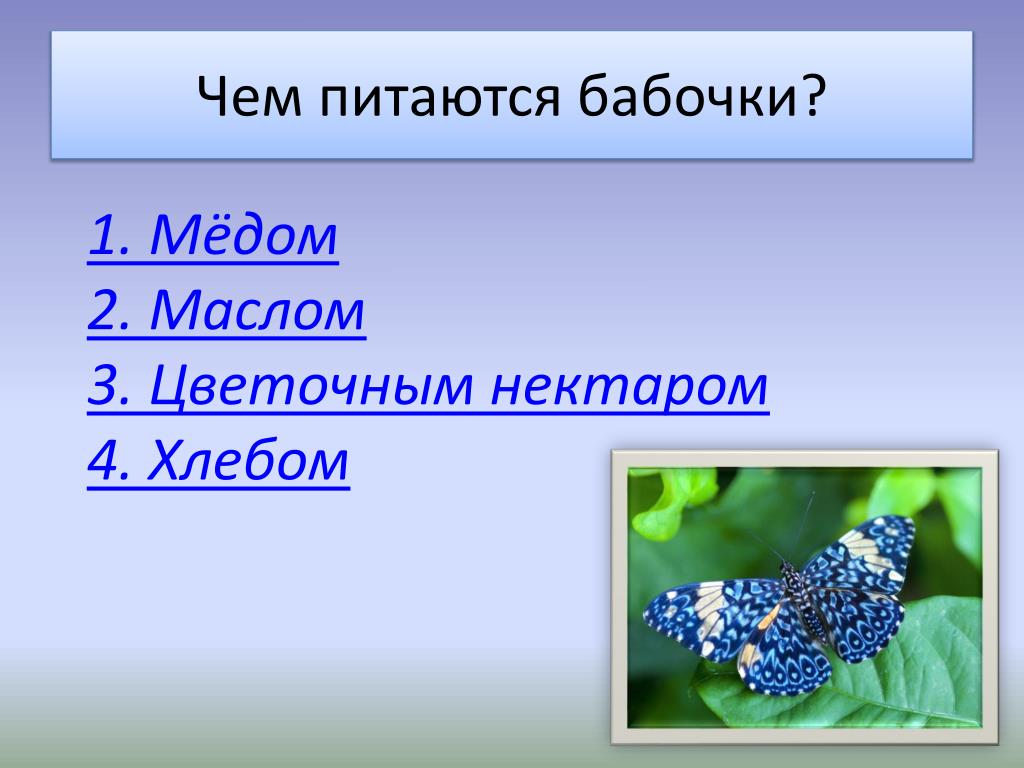 Чем питаются бабочки?

1. Мёдом
2. Маслом
3. Цветочным нектаром
4. Хлебом